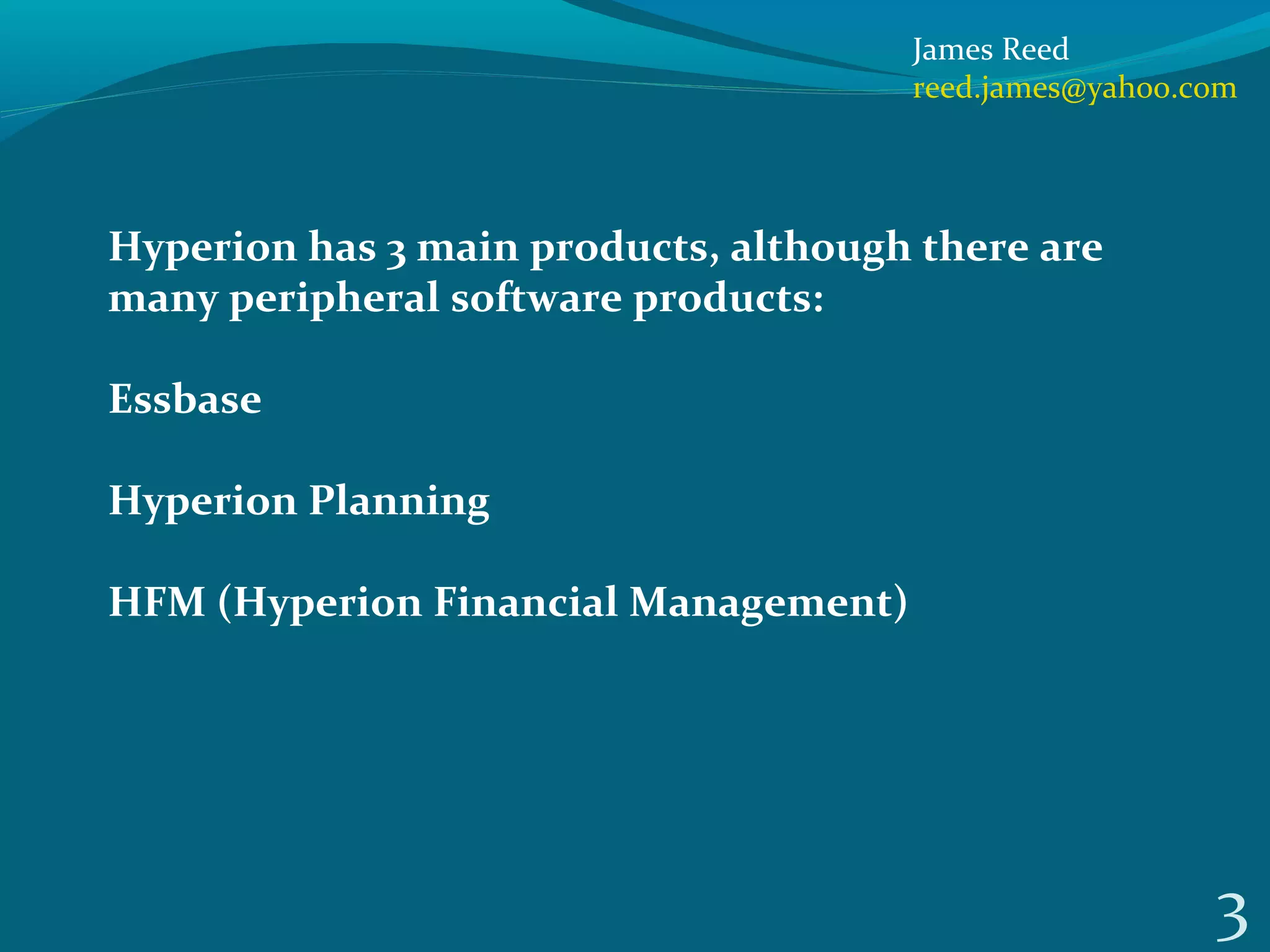 James Reed
reed.james@yahoo.com

Hyperion has 3 main products, although there are many peripheral software products:

Essbase

Hyperion Planning

HFM (Hyperion Financial Management)

3